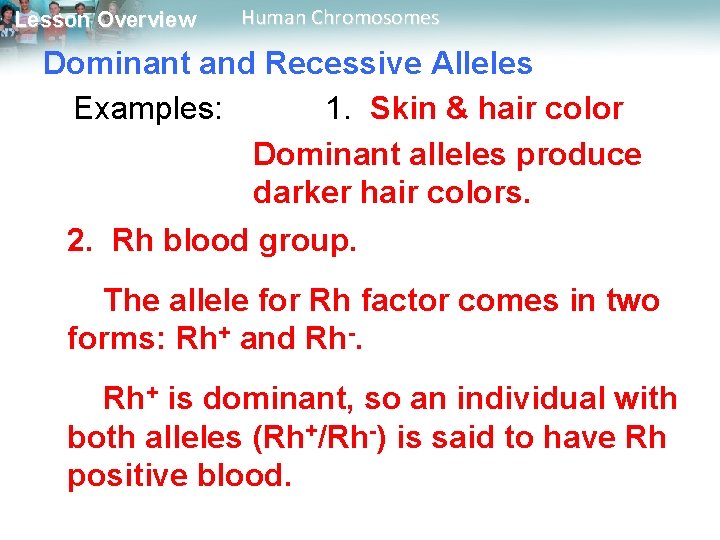 Lesson Overview Human Chromosomes

Dominant and Recessive Alleles

Examples: 1. Skin & hair color

Dominant alleles produce darker hair colors.

2. Rh blood group.

The allele for Rh factor comes in two forms: $Rh^+$ and $Rh^-$.

$Rh^+$ is dominant, so an individual with both alleles ($Rh^+/Rh^-$) is said to have Rh positive blood.